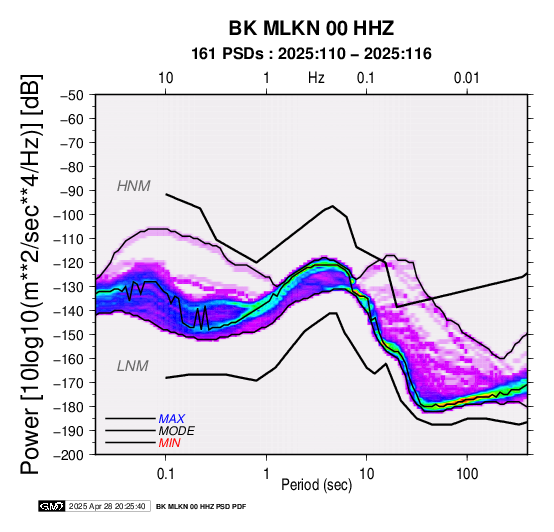 BK MLKN 00 HHZ
161 PSDs : 2025:110 – 2025:116

10
1
Hz
0.1
0.01

Power [10log10(m**2/sec**4/Hz)] [dB]

−50
−60
−70
−80
−90
−100
−110
−120
−130
−140
−150
−160
−170
−180
−190
−200

HNM
LNM

MAX
MODE
MIN

0.1
1
10
100
Period (sec)

GMT 2025 Apr 28 20:25:40 BK MLKN 00 HHZ PSD PDF